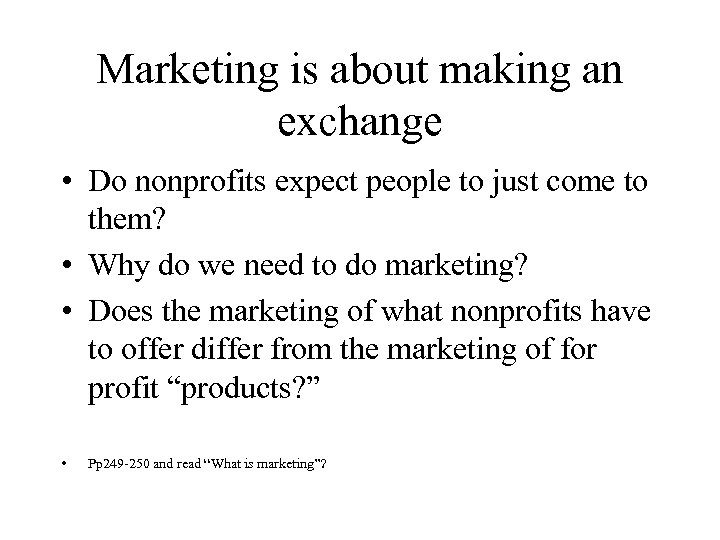 Marketing is about making an exchange

• Do nonprofits expect people to just come to them?
• Why do we need to do marketing?
• Does the marketing of what nonprofits have to offer differ from the marketing of for profit “products?”

• Pp249-250 and read “What is marketing”?